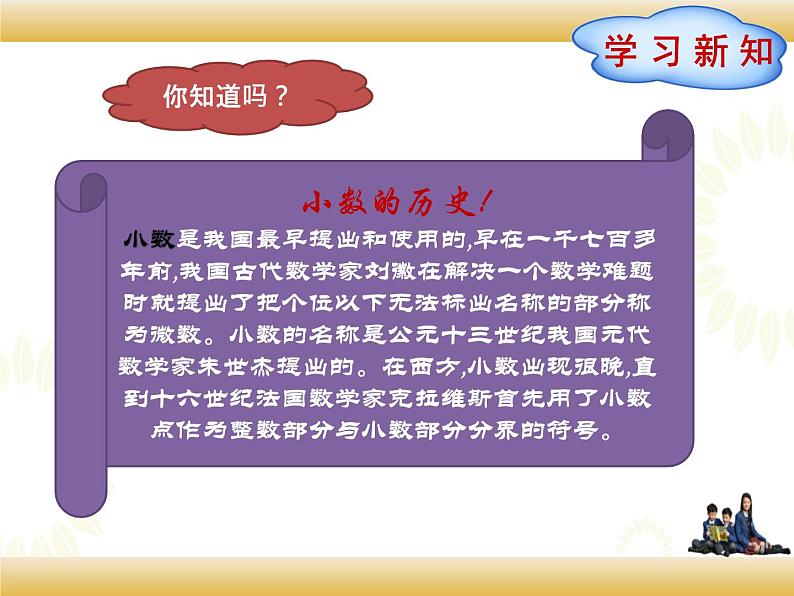 学习新知

你知道吗？

小数的历史！

小数是我国最早提出和使用的,早在一千七百多年前,我国古代数学家刘徽在解决一个数学难题时就提出了把个位以下无法标出名称的部分称为微数。小数的名称是公元十三世纪我国元代数学家朱世杰提出的。在西方,小数出现很晚,直到十六世纪法国数学家克拉维斯首先用了小数点作为整数部分与小数部分分界的符号。